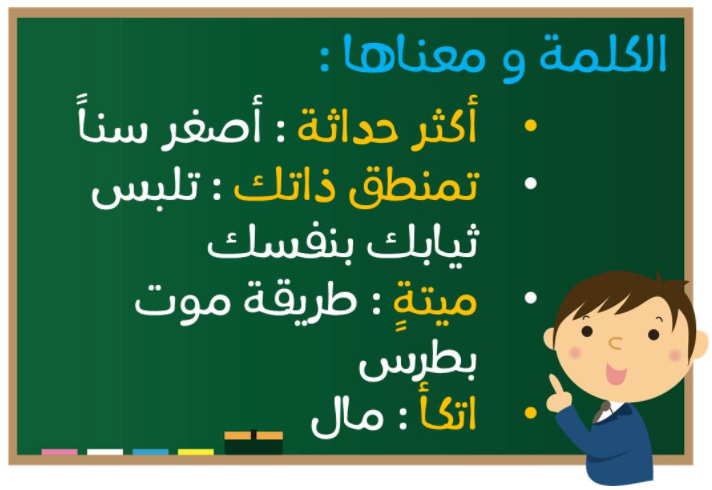 الكلمة و معناها :

• أكثر حداثة : أصغر سناً

• تمنطق ذاتك : تلبس ثيابك بنفسك

• ميتةٍ : طريقة موت بطرس

• اتكأ : مال